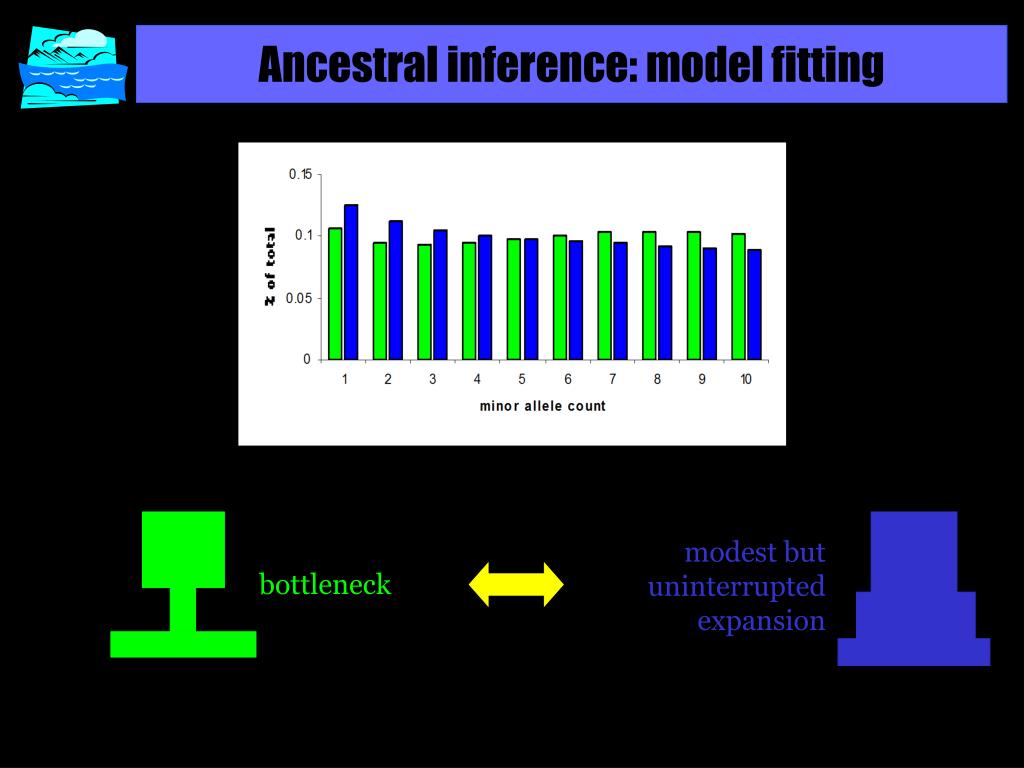 Ancestral inference: model fitting

0.15
0.1
0.05
0
% of total
1 2 3 4 5 6 7 8 9 10
minor allele count

bottleneck

modest but uninterrupted expansion